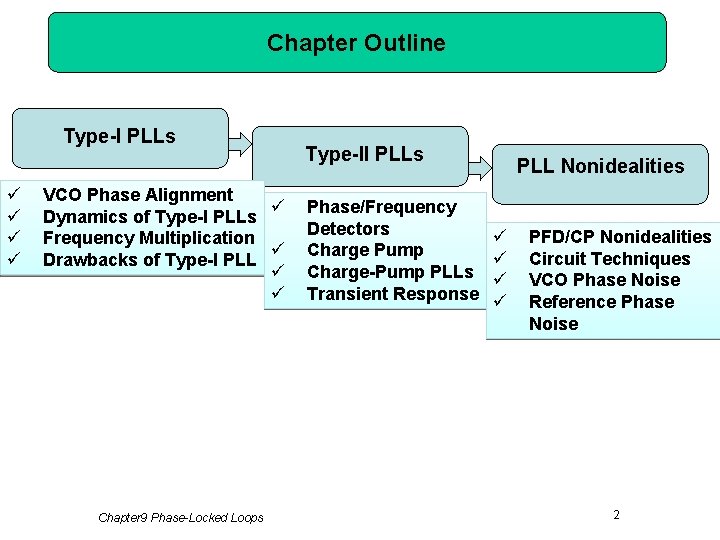 Chapter Outline

Type-I PLLs

✓ VCO Phase Alignment
✓ Dynamics of Type-I PLLs
✓ Frequency Multiplication
✓ Drawbacks of Type-I PLL

Type-II PLLs

✓ Phase/Frequency Detectors
✓ Charge Pump
✓ Charge-Pump PLLs
✓ Transient Response

PLL Nonidealities

✓ PFD/CP Nonidealities
✓ Circuit Techniques
✓ VCO Phase Noise
✓ Reference Phase Noise

Chapter9 Phase-Locked Loops

2